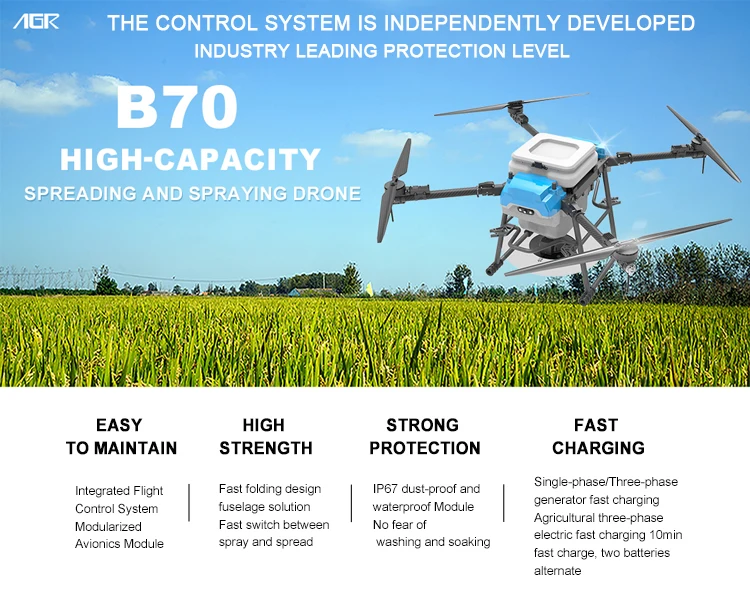 AGR

THE CONTROL SYSTEM IS INDEPENDENTLY DEVELOPED
INDUSTRY LEADING PROTECTION LEVEL

B70
HIGH-CAPACITY
SPREADING AND SPRAYING DRONE

EASY TO MAINTAIN

Integrated Flight Control System
Modularized Avionics Module

HIGH STRENGTH

Fast folding design fuselage solution
Fast switch between spray and spread

STRONG PROTECTION

IP67 dust-proof and waterproof Module
No fear of washing and soaking

FAST CHARGING

Single-phase/Three-phase generator fast charging
Agricultural three-phase electric fast charging 10min fast charge, two batteries alternate